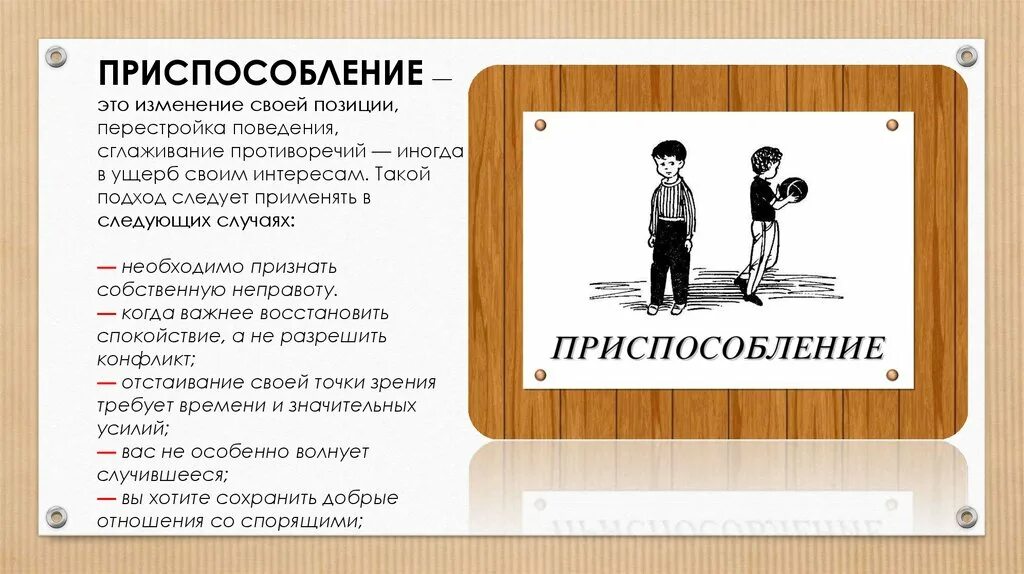 ПРИСПОСОБЛЕНИЕ — это изменение своей позиции, перестройка поведения, сглаживание противоречий — иногда в ущерб своим интересам. Такой подход следует применять в следующих случаях:

— необходимо признать собственную неправоту.
— когда важнее восстановить спокойствие, а не разрешить конфликт;
— отстаивание своей точки зрения требует времени и значительных усилий;
— вас не особенно волнует случившееся;
— вы хотите сохранить добрые отношения со спорящими;

ПРИСПОСОБЛЕНИЕ